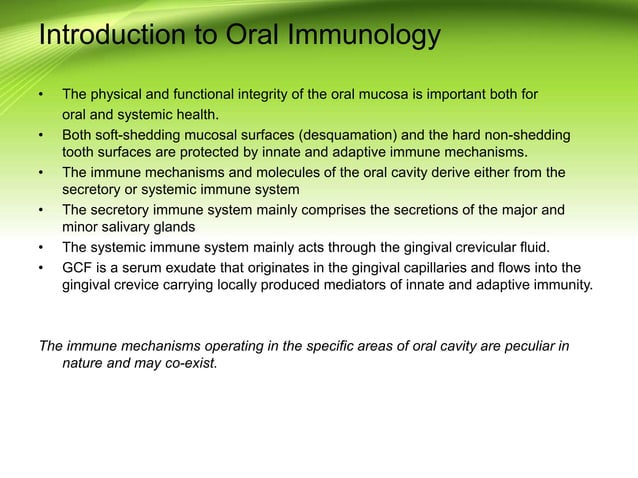 Introduction to Oral Immunology

• The physical and functional integrity of the oral mucosa is important both for oral and systemic health.
• Both soft-shedding mucosal surfaces (desquamation) and the hard non-shedding tooth surfaces are protected by innate and adaptive immune mechanisms.
• The immune mechanisms and molecules of the oral cavity derive either from the secretory or systemic immune system
• The secretory immune system mainly comprises the secretions of the major and minor salivary glands
• The systemic immune system mainly acts through the gingival crevicular fluid.
• GCF is a serum exudate that originates in the gingival capillaries and flows into the gingival crevice carrying locally produced mediators of innate and adaptive immunity.

The immune mechanisms operating in the specific areas of oral cavity are peculiar in nature and may co-exist.